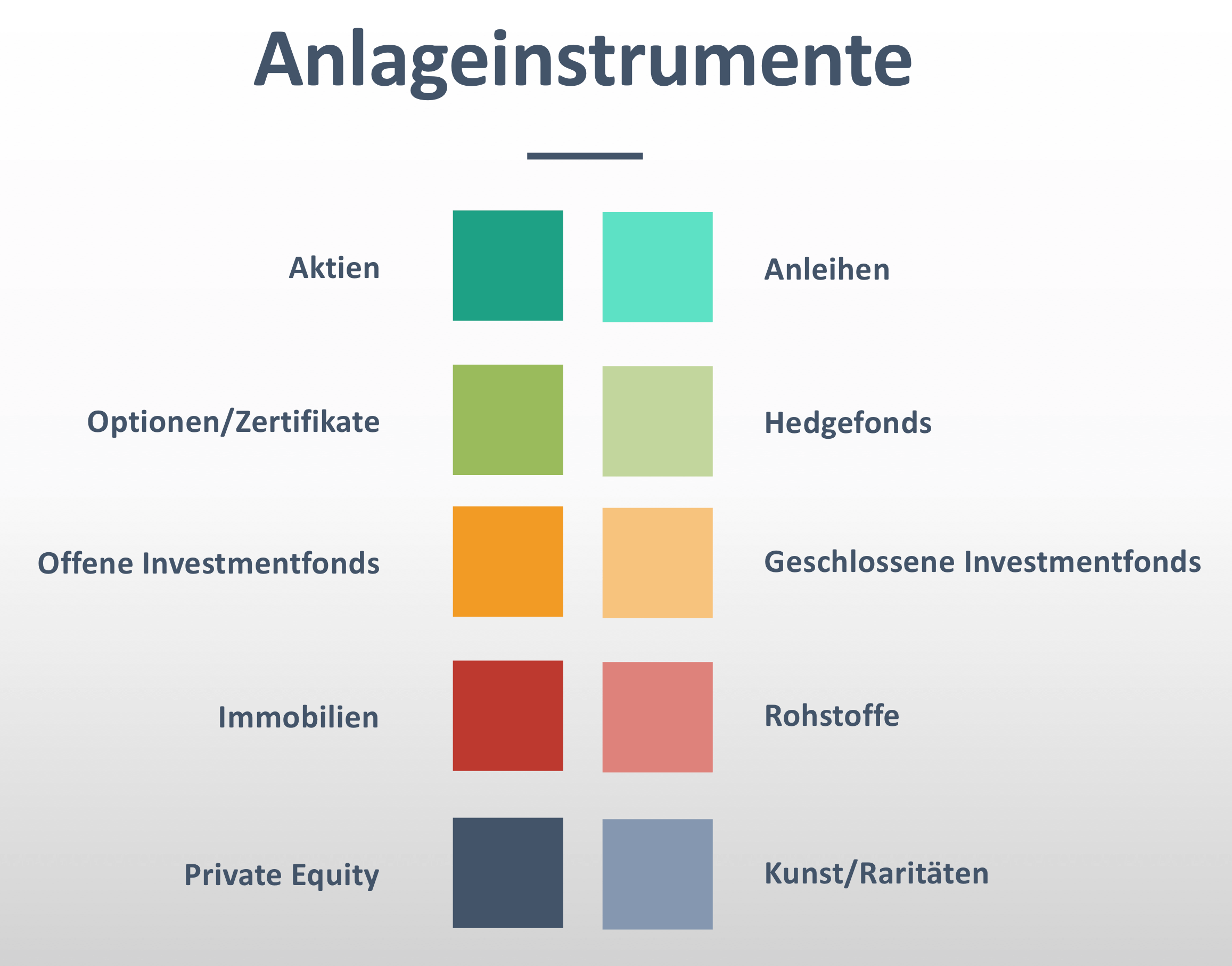 Anlageinstrumente

Aktien

Anleihen

Optionen/Zertifikate

Hedgefonds

Offene Investmentfonds

Geschlossene Investmentfonds

Immobilien

Rohstoffe

Private Equity

Kunst/Raritäten